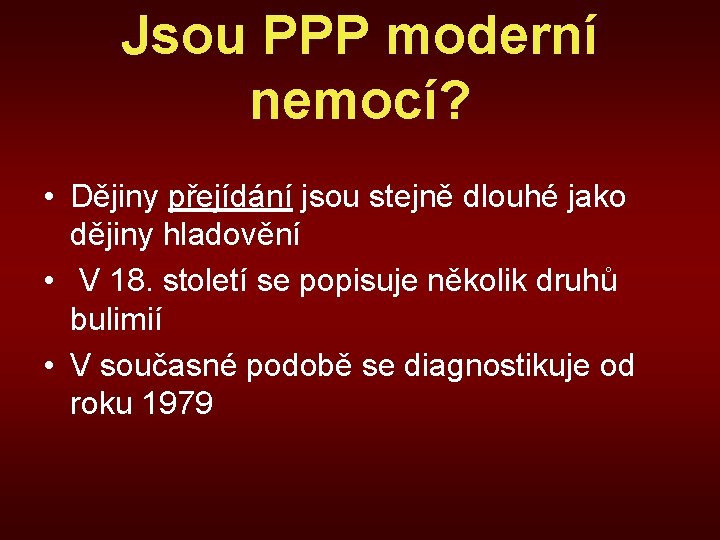 Jsou PPP moderní nemocí?

• Dějiny přejídání jsou stejně dlouhé jako dějiny hladovění
• V 18. století se popisuje několik druhů bulimií
• V současné podobě se diagnostikuje od roku 1979